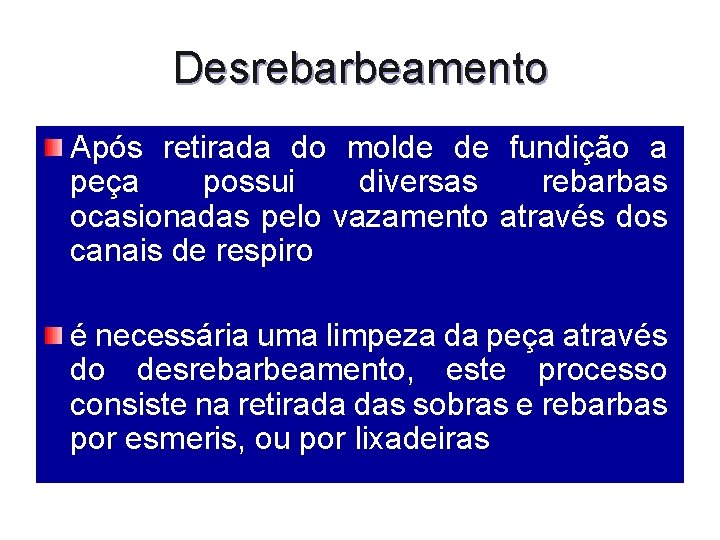 Desrebarbeamento

Após retirada do molde de fundição a peça possui diversas rebarbas ocasionadas pelo vazamento através dos canais de respiro

é necessária uma limpeza da peça através do desrebarbeamento, este processo consiste na retirada das sobras e rebarbas por esmeris, ou por lixadeiras